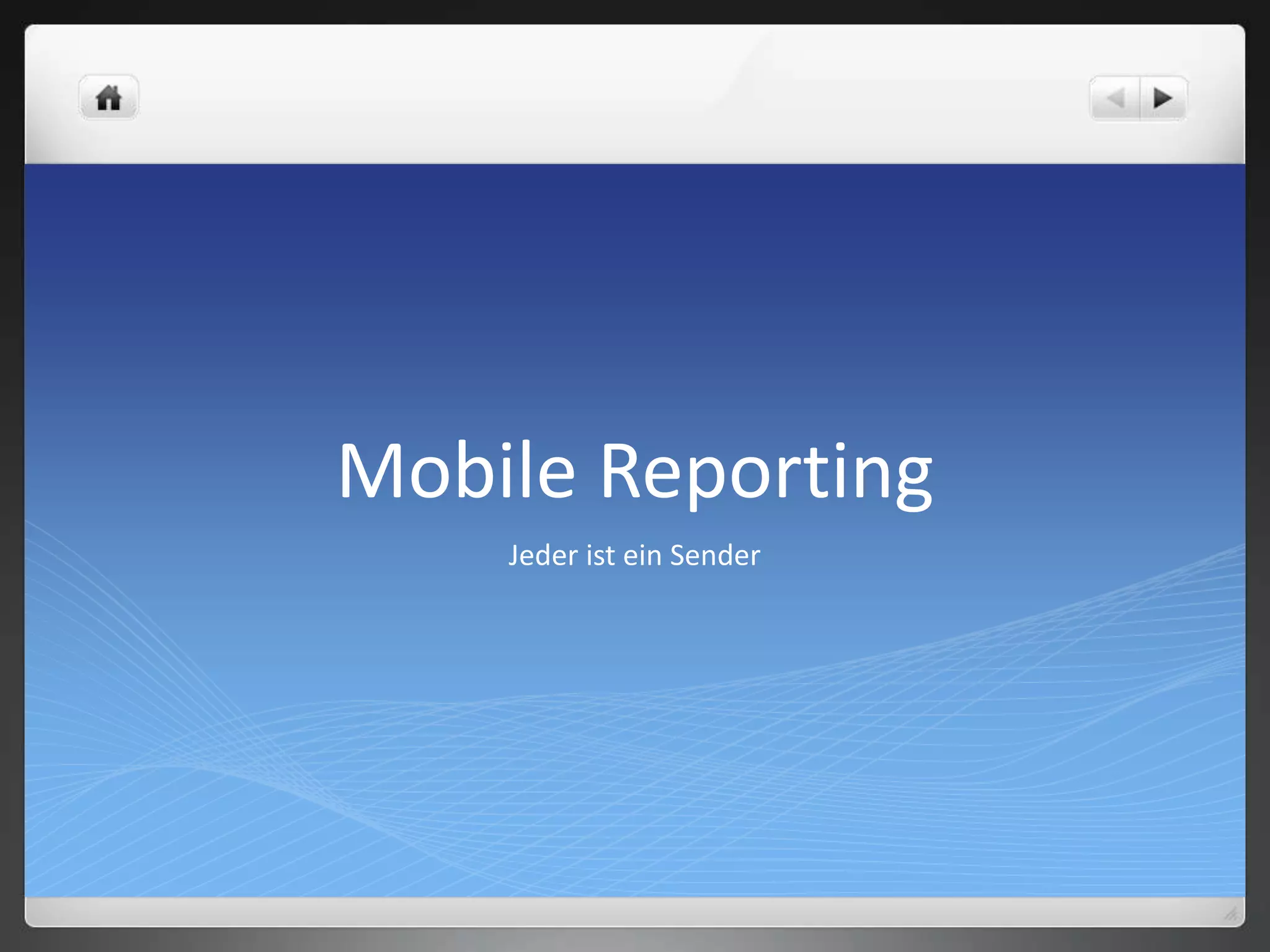 Mobile Reporting

Jeder ist ein Sender